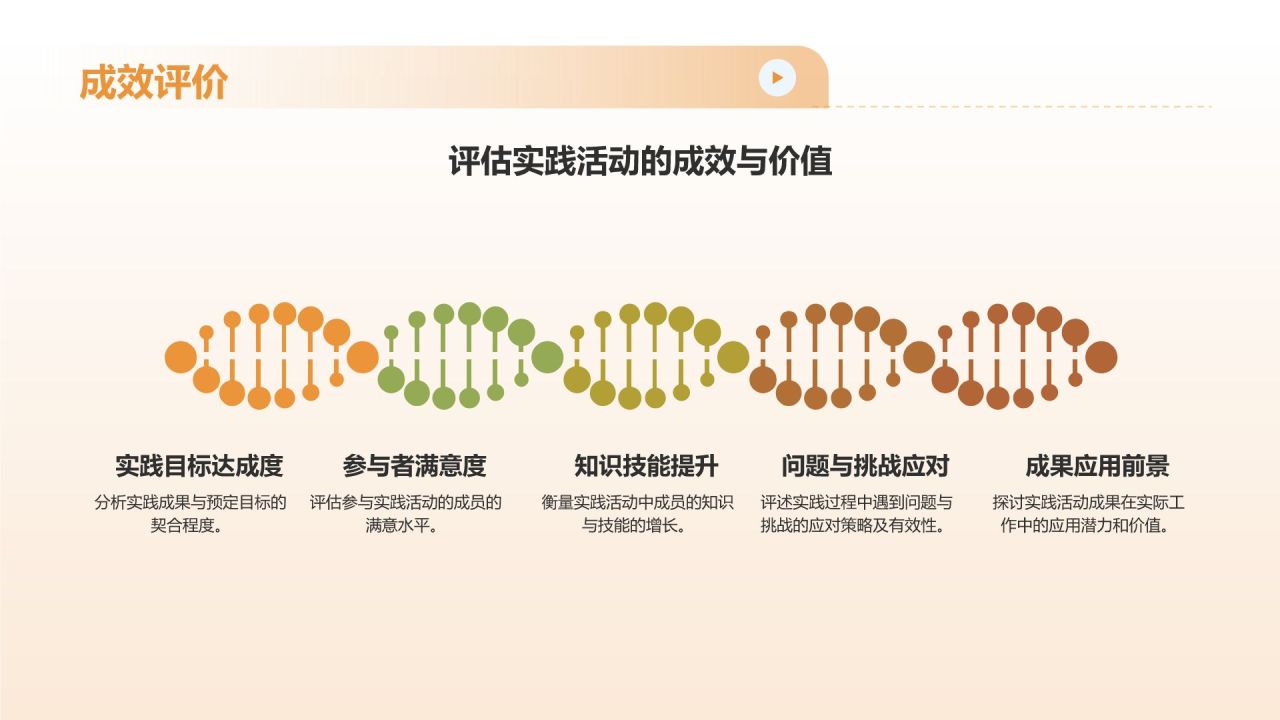 成效评价

评估实践活动的成效与价值

实践目标达成度

分析实践成果与预定目标的契合程度。

参与者满意度

评估参与实践活动的成员的满意水平。

知识技能提升

衡量实践活动中成员的知识与技能的增长。

问题与挑战应对

评述实践过程中遇到问题与挑战的应对策略及有效性。

成果应用前景

探讨实践活动成果在实际工作中的应用潜力和价值。